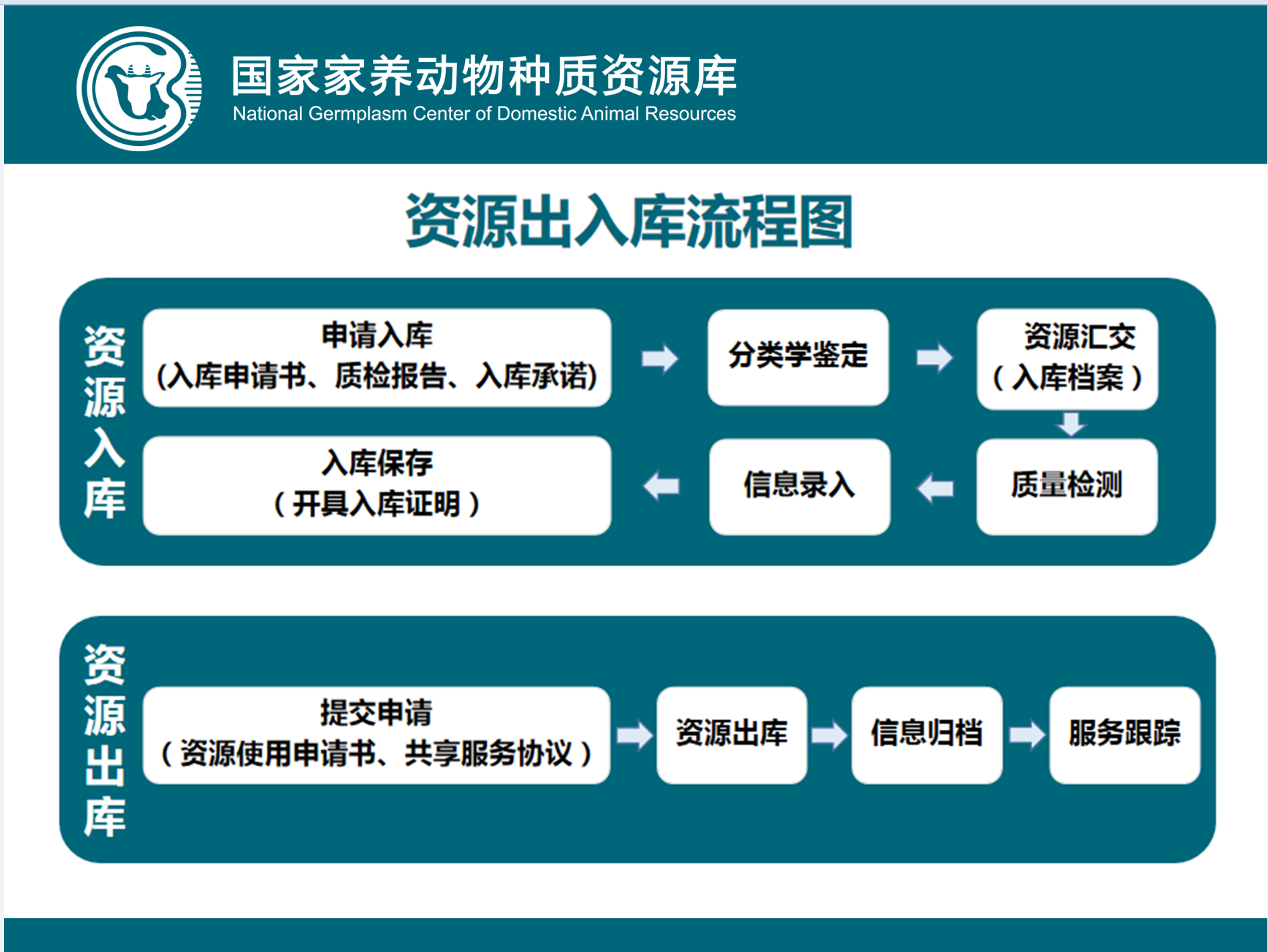 国家家养动物种质资源库
National Germplasm Center of Domestic Animal Resources

资源出入库流程图

资源入库

申请入库
(入库申请书、质检报告、入库承诺)

分类学鉴定

资源汇交
（入库档案）

质量检测

信息录入

入库保存
（开具入库证明）

资源出库

提交申请
（资源使用申请书、共享服务协议）

资源出库

信息归档

服务跟踪